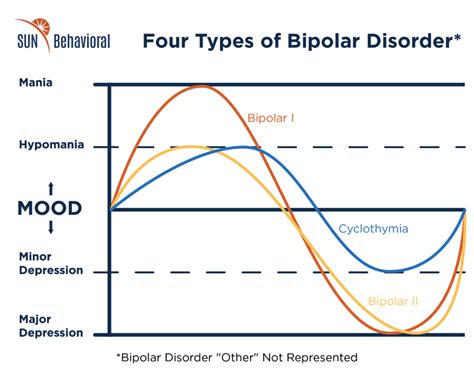 SUN Behavioral

Four Types of Bipolar Disorder*

Mania

Hypomania

MOOD

Minor Depression

Major Depression

Bipolar I

Cyclothymia

Bipolar II

*Bipolar Disorder "Other" Not Represented